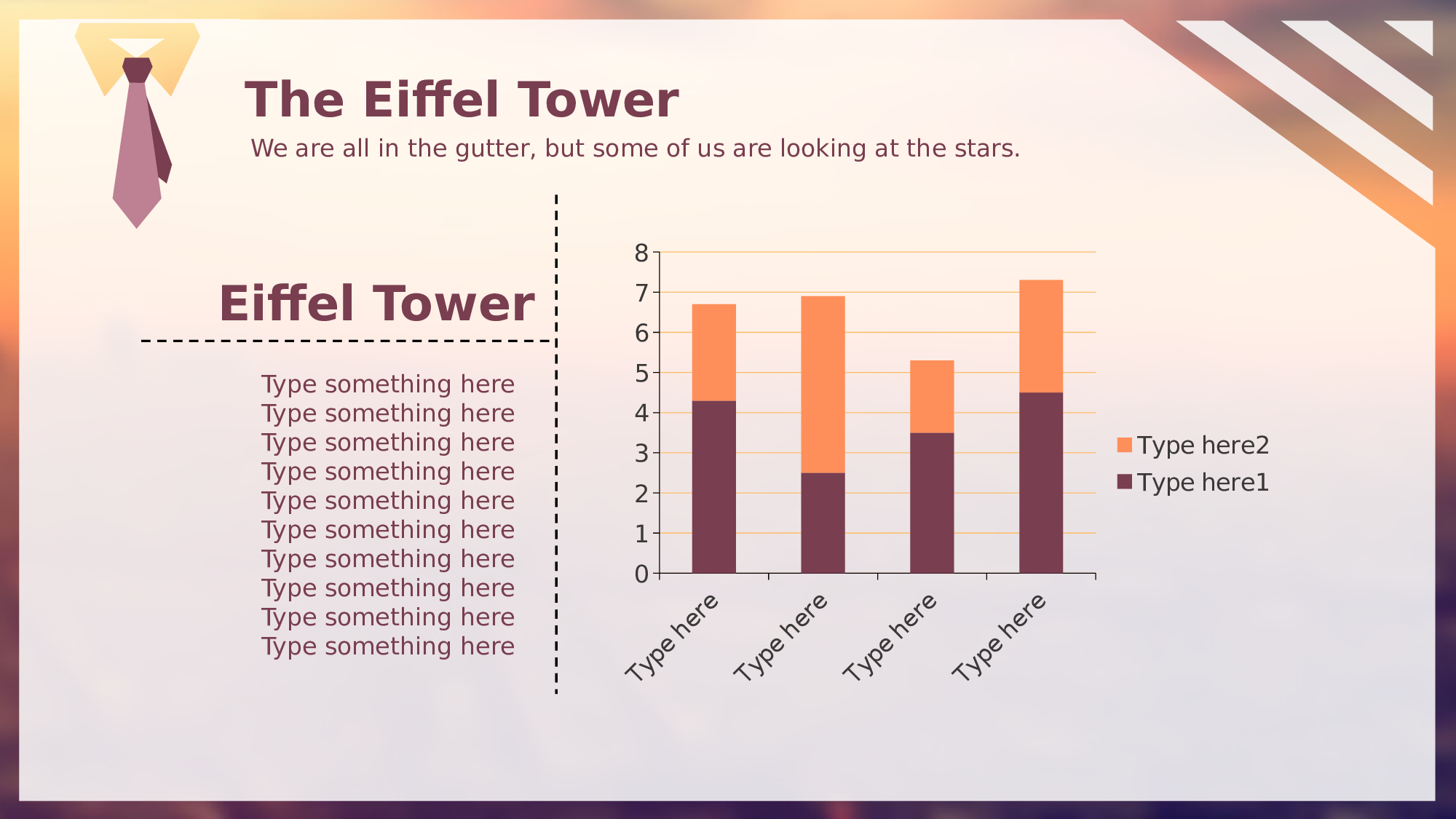 The Eiffel Tower

We are all in the gutter, but some of us are looking at the stars.

Eiffel Tower

Type something here
Type something here
Type something here
Type something here
Type something here
Type something here
Type something here
Type something here
Type something here
Type something here

8
7
6
5
4
3
2
1
0

Type here
Type here
Type here
Type here

Type here2
Type here1